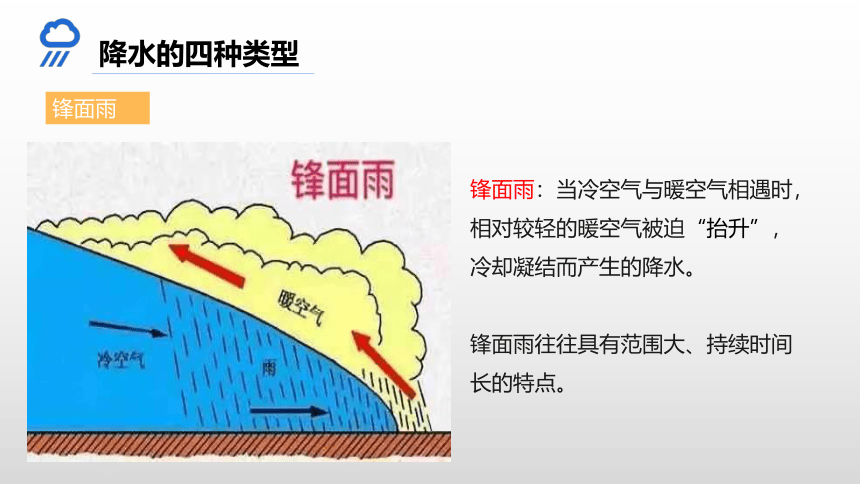 降水的四种类型

锋面雨

锋面雨

暖空气

冷空气

雨

锋面雨：当冷空气与暖空气相遇时，相对较轻的暖空气被迫“抬升”，冷却凝结而产生的降水。

锋面雨往往具有范围大、持续时间长的特点。